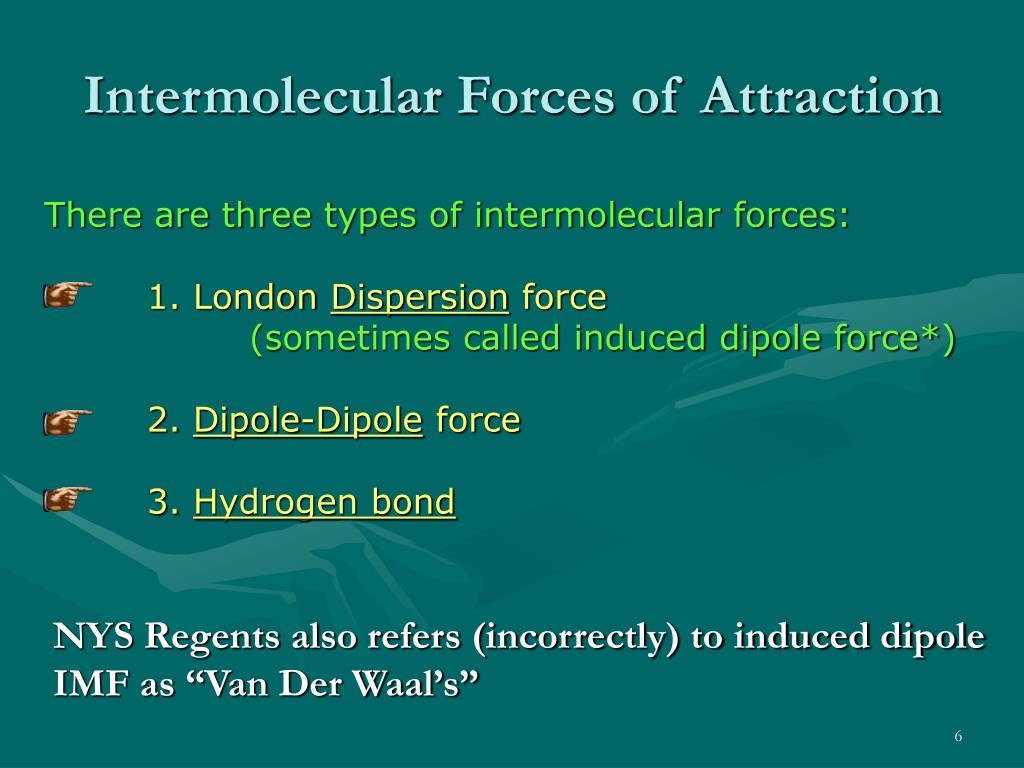 Intermolecular Forces of Attraction

There are three types of intermolecular forces:

1. London Dispersion force
(sometimes called induced dipole force*)

2. Dipole-Dipole force

3. Hydrogen bond

NYS Regents also refers (incorrectly) to induced dipole IMF as “Van Der Waal’s”

6